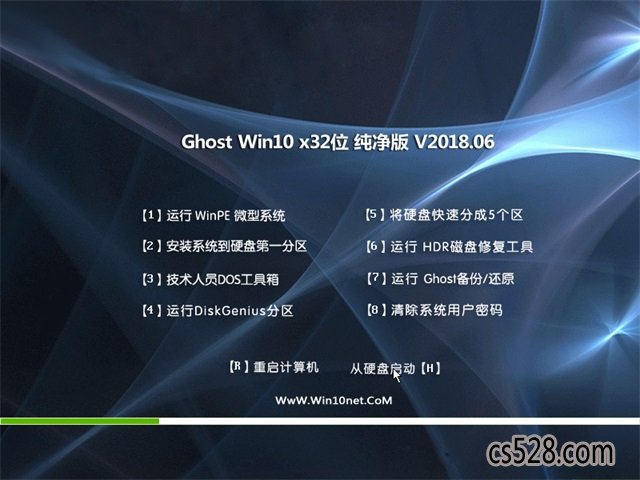 Ghost Win10 x32位 纯净版 V2018.06

【1】运行 WinPE 微型系统

【2】安装系统到硬盘第一分区

【3】技术人员DOS工具箱

【4】运行DiskGenius分区

【5】将硬盘快速分成5个区

【6】运行 HDR磁盘修复工具

【7】运行 Ghost备份/还原

【8】清除系统用户密码

【R】重启计算机　　从硬盘启动【H】

WwW.Win10net.CoM

cs528.com